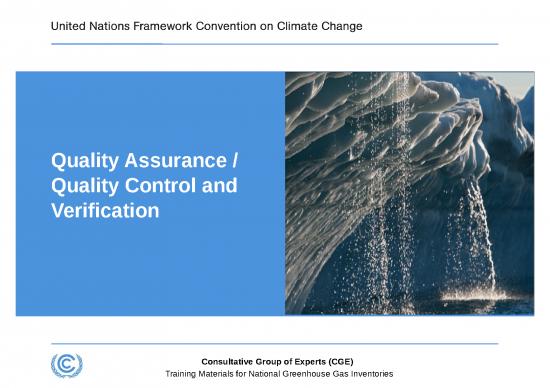 United Nations Framework Convention on Climate Change

Quality Assurance / Quality Control and Verification

Consultative Group of Experts (CGE)
Training Materials for National Greenhouse Gas Inventories